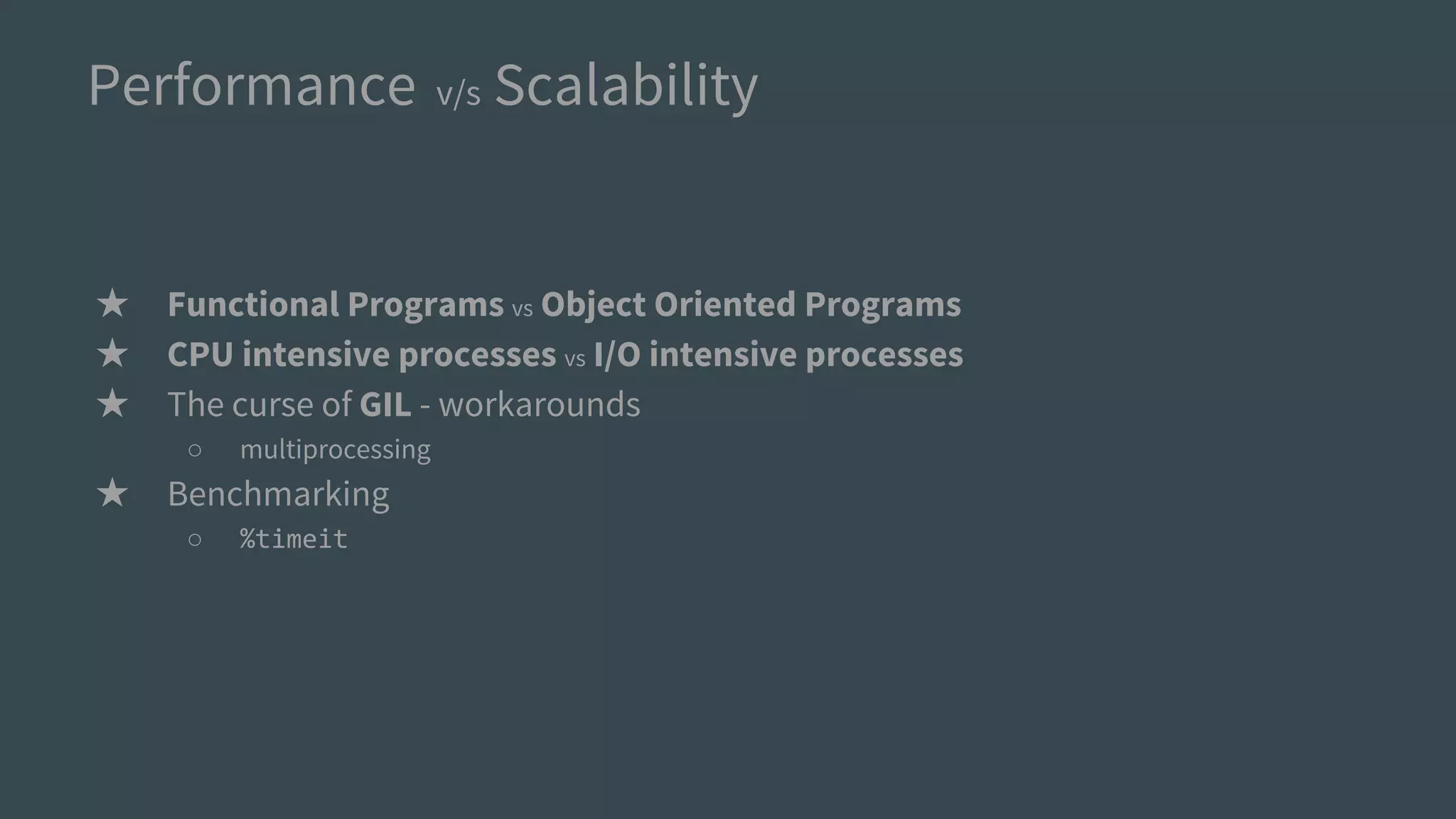 Performance v/s Scalability

★ Functional Programs vs Object Oriented Programs
★ CPU intensive processes vs I/O intensive processes
★ The curse of GIL - workarounds
  ○ multiprocessing
★ Benchmarking
  ○ %timeit